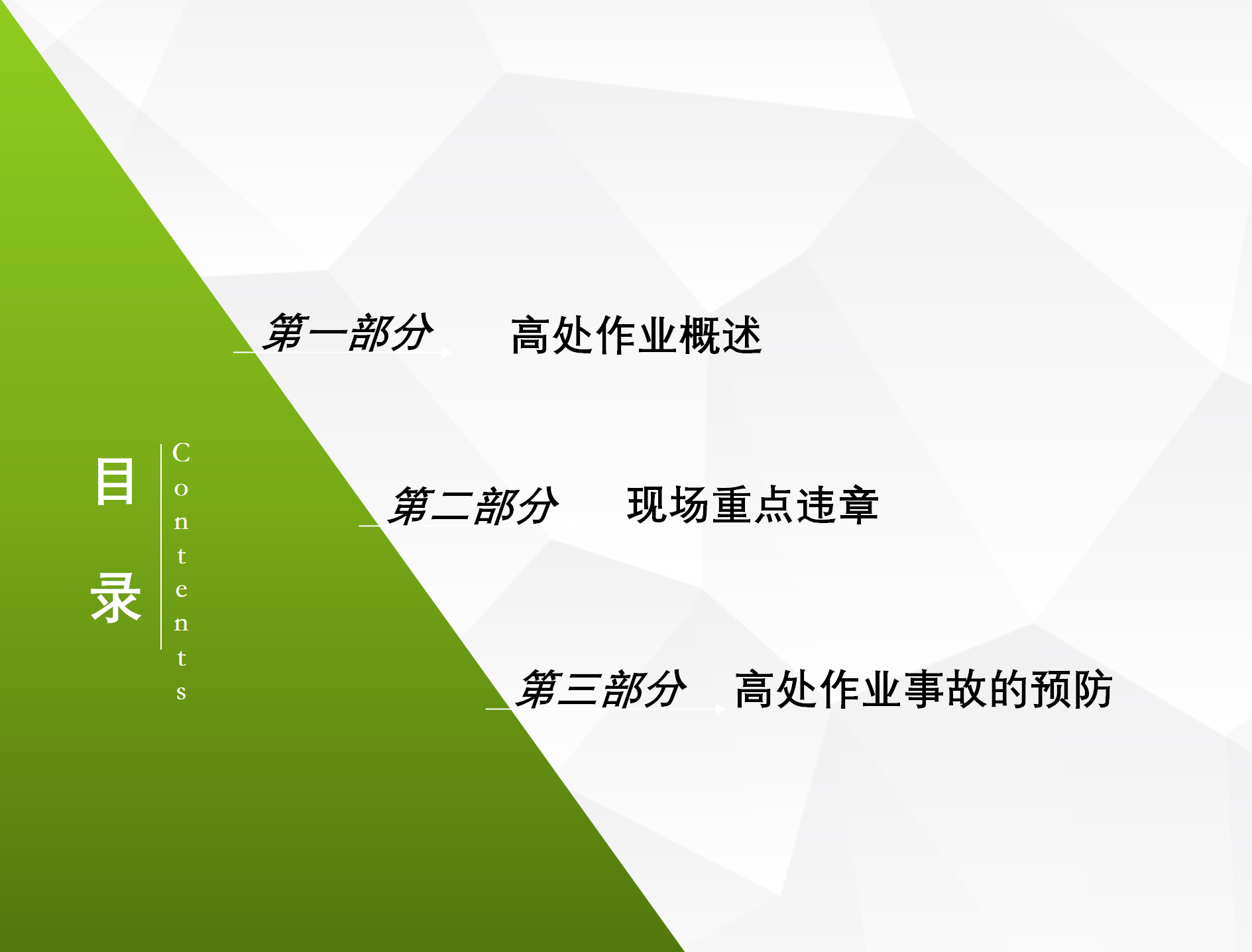 目录

Contents

第一部分 高处作业概述

第二部分 现场重点违章

第三部分 高处作业事故的预防